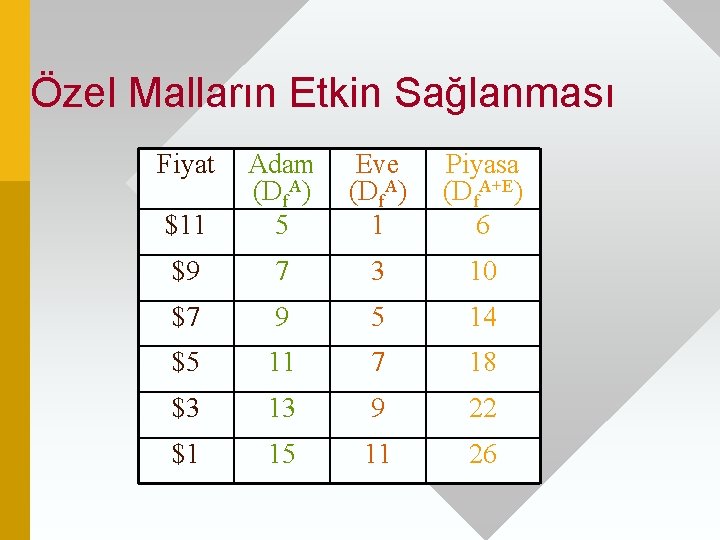 Özel Malların Etkin Sağlanması

| Fiyat | Adam ($D_f^A$) | Eve ($D_f^A$) | Piyasa ($D_f^{A+E}$) |
|---|---|---|---|
| \$11 | 5 | 1 | 6 |
| \$9 | 7 | 3 | 10 |
| \$7 | 9 | 5 | 14 |
| \$5 | 11 | 7 | 18 |
| \$3 | 13 | 9 | 22 |
| \$1 | 15 | 11 | 26 |